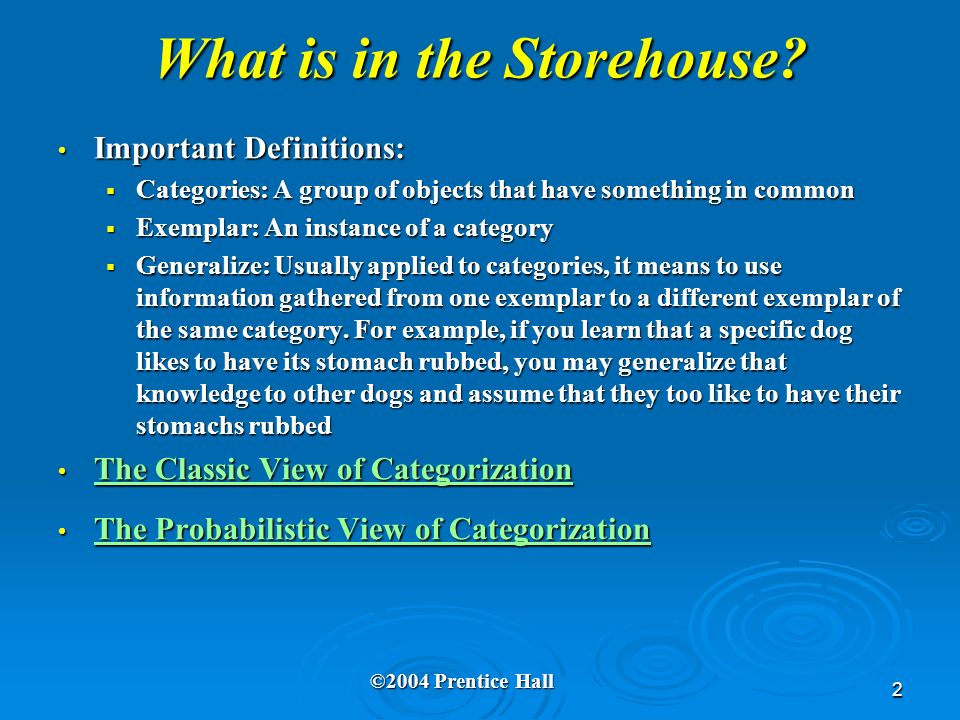 What is in the Storehouse?

• Important Definitions:
 ▪ Categories: A group of objects that have something in common
 ▪ Exemplar: An instance of a category
 ▪ Generalize: Usually applied to categories, it means to use information gathered from one exemplar to a different exemplar of the same category. For example, if you learn that a specific dog likes to have its stomach rubbed, you may generalize that knowledge to other dogs and assume that they too like to have their stomachs rubbed

• The Classic View of Categorization

• The Probabilistic View of Categorization

©2004 Prentice Hall

2